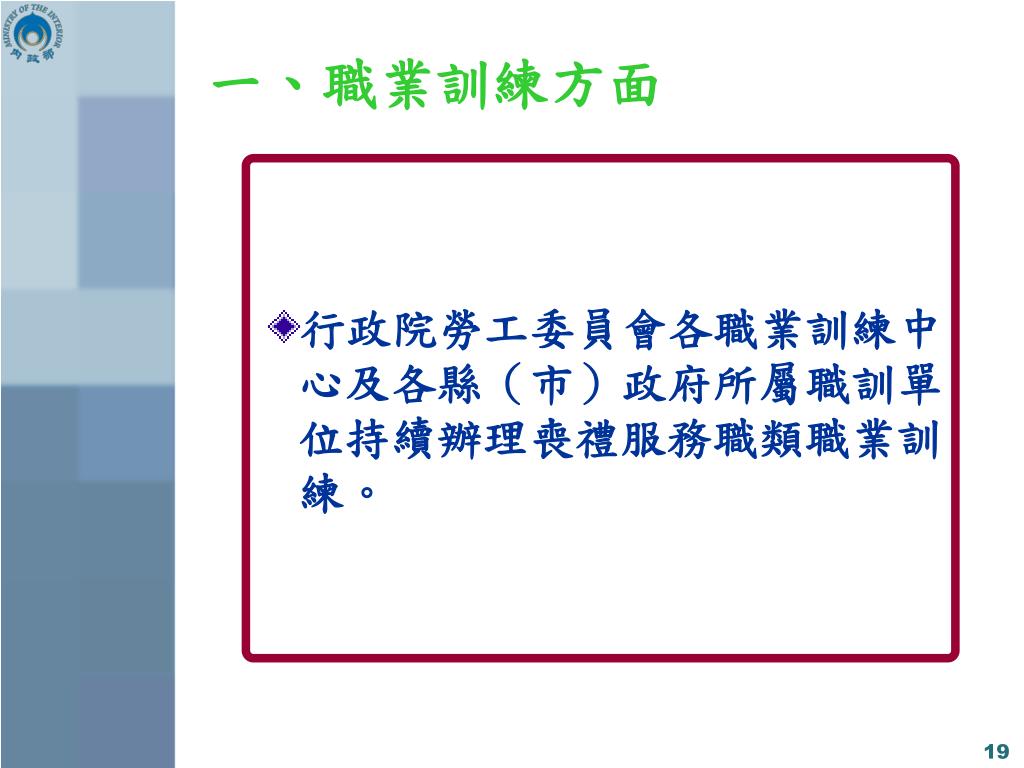 MINISTRY OF THE INTERIOR
內政部

一、職業訓練方面

行政院勞工委員會各職業訓練中心及各縣（市）政府所屬職訓單位持續辦理喪禮服務職類職業訓練。

19